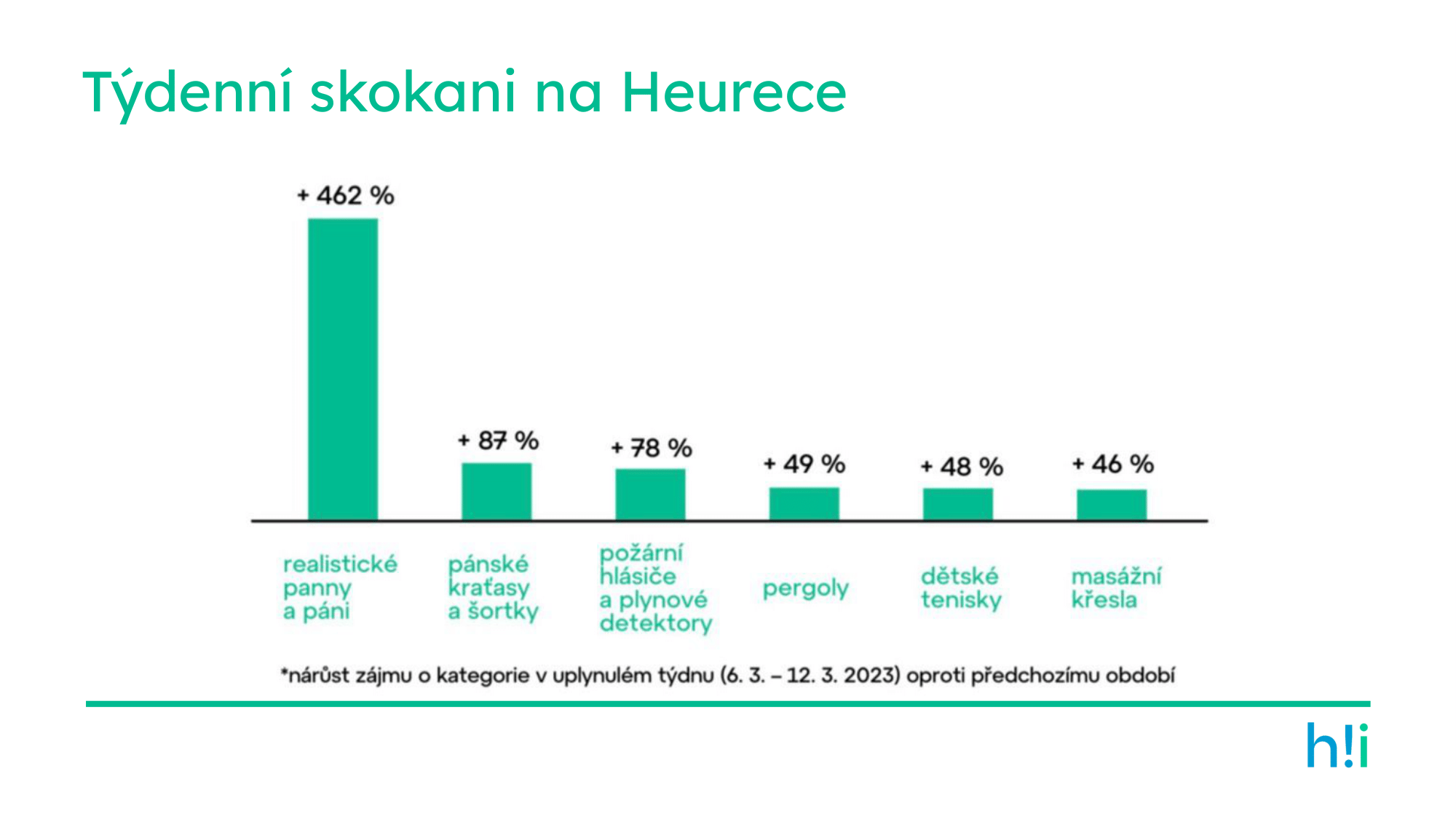 Týdenní skokani na Heurece

+ 462 %

+ 87 %

+ 78 %

+ 49 %

+ 48 %

+ 46 %

realistické panny a páni

pánské kraťasy a šortky

požární hlásiče a plynové detektory

pergoly

dětské tenisky

masážní křesla

*nárůst zájmu o kategorie v uplynulém týdnu (6. 3. – 12. 3. 2023) oproti předchozímu období

h!i